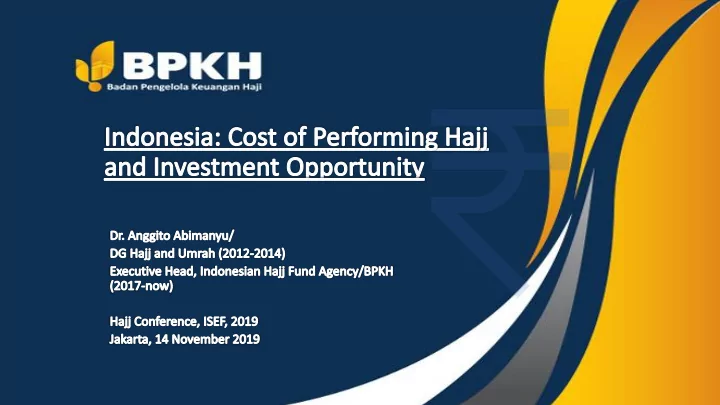 BPKH
Badan Pengelola Keuangan Haji

Indonesia: Cost of Performing Hajj and Investment Opportunity

Dr. Anggito Abimanyu/
DG Hajj and Umrah (2012-2014)
Executive Head, Indonesian Hajj Fund Agency/BPKH (2017-now)

Hajj Conference, ISEF, 2019
Jakarta, 14 November 2019